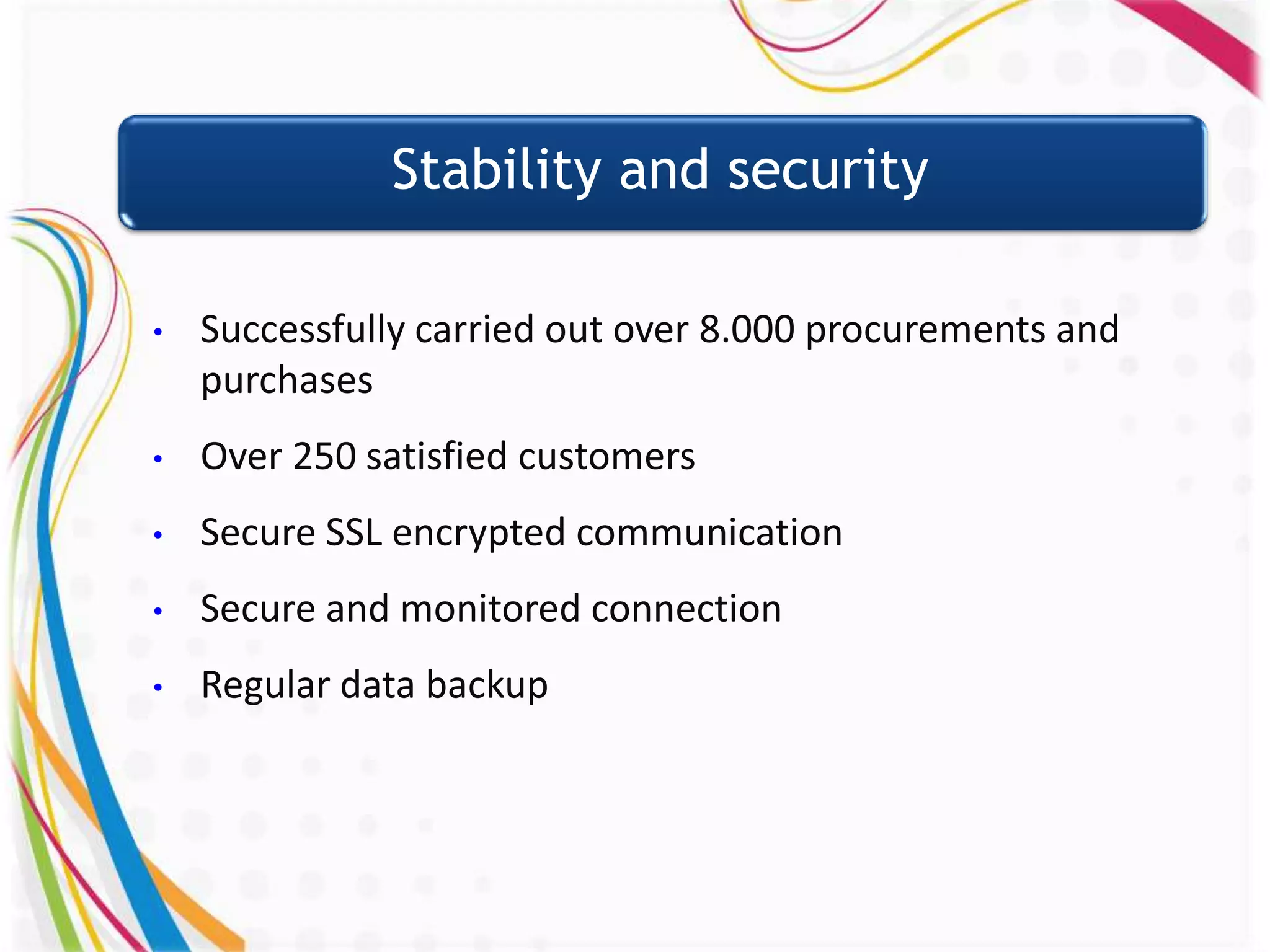 Stability and security

• Successfully carried out over 8.000 procurements and purchases
• Over 250 satisfied customers
• Secure SSL encrypted communication
• Secure and monitored connection
• Regular data backup